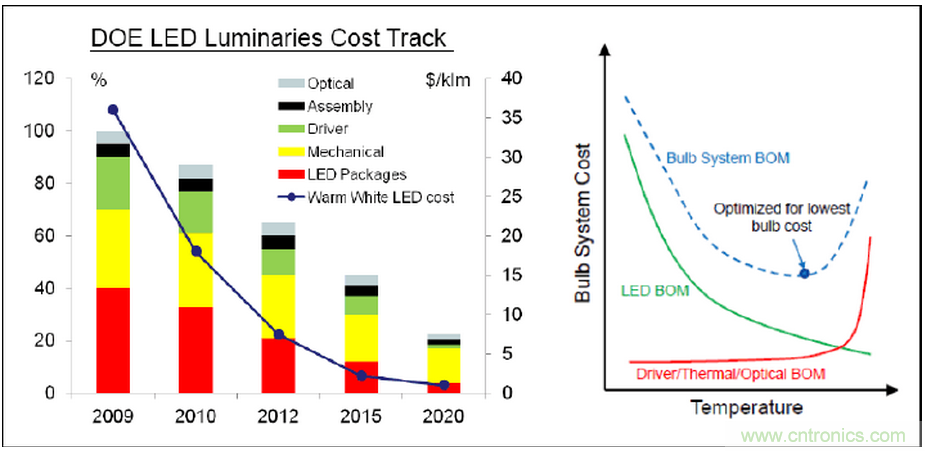 DOE LED Luminaries Cost Track

%

$/klm

Optical
Assembly
Driver
Mechanical
LED Packages
Warm White LED cost

120
100
80
60
40
20
0

40
35
30
25
20
15
10
5
0

2009
2010
2012
2015
2020

Bulb System Cost

Bulb System BOM

Optimized for lowest bulb cost

LED BOM

Driver/Thermal/Optical BOM

Temperature

www.cntronics.com